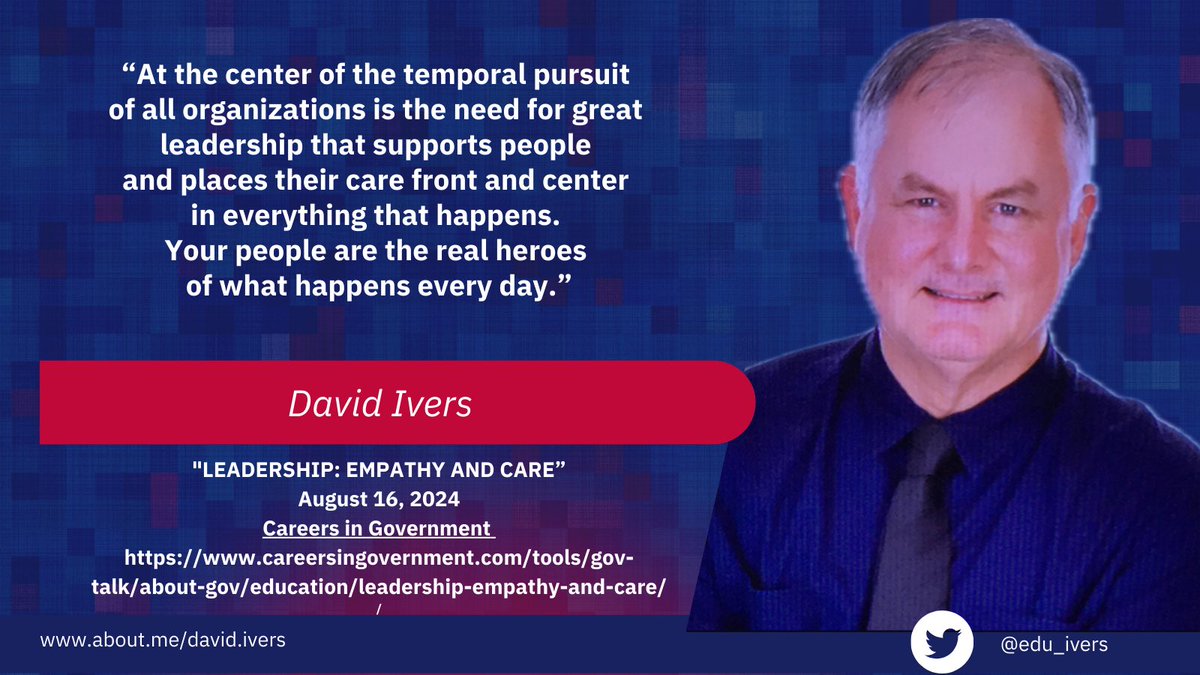 “At the center of the temporal pursuit of all organizations is the need for great leadership that supports people and places their care front and center in everything that happens. Your people are the real heroes of what happens every day.”

David Ivers

"LEADERSHIP: EMPATHY AND CARE”
August 16, 2024
Careers in Government
https://www.careersingovernment.com/tools/gov-talk/about-gov/education/leadership-empathy-and-care/
/

www.about.me/david.ivers

@edu_ivers